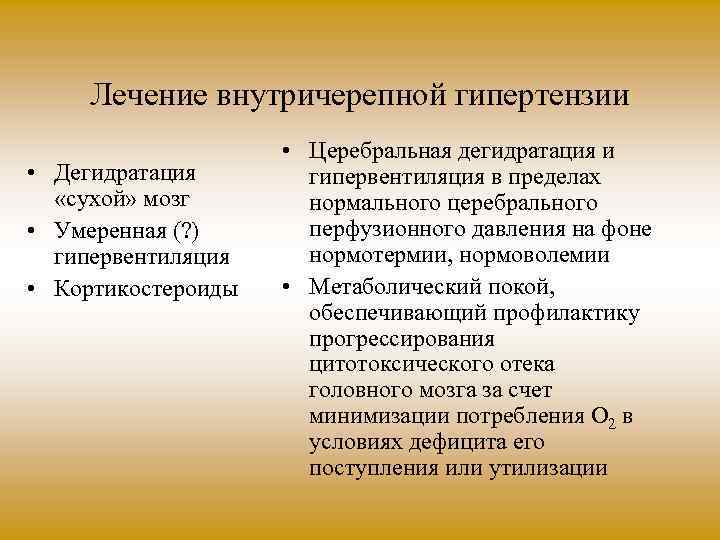 Лечение внутричерепной гипертензии

• Дегидратация «сухой» мозг
• Умеренная (?) гипервентиляция
• Кортикостероиды

• Церебральная дегидратация и гипервентиляция в пределах нормального церебрального перфузионного давления на фоне нормотермии, нормоволемии
• Метаболический покой, обеспечивающий профилактику прогрессирования цитотоксического отека головного мозга за счет минимизации потребления $O_2$ в условиях дефицита его поступления или утилизации